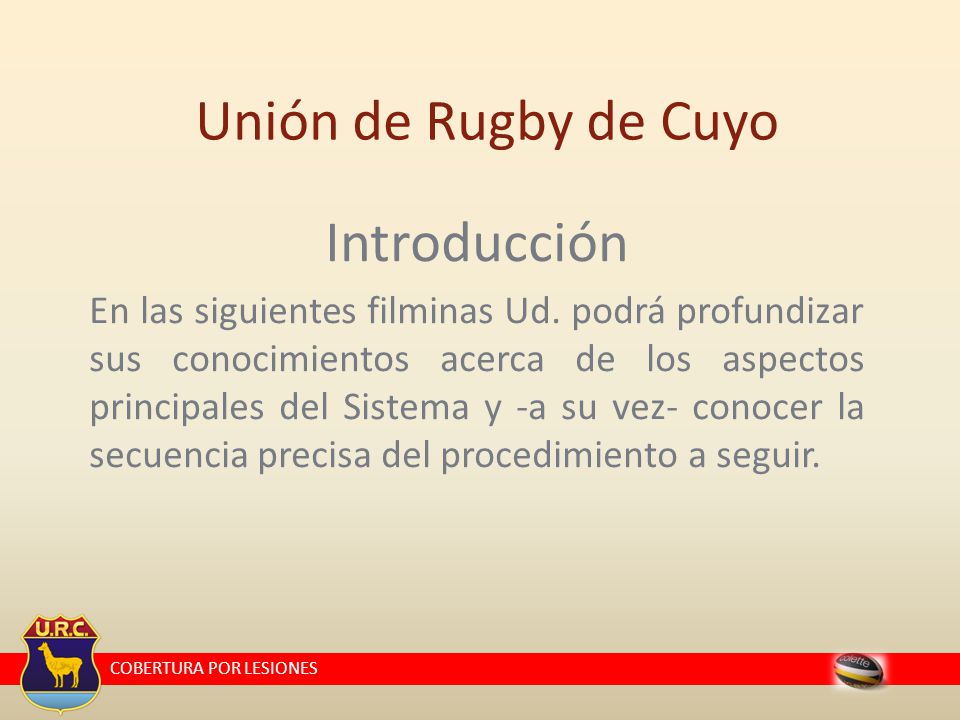 Unión de Rugby de Cuyo

Introducción

En las siguientes filminas Ud. podrá profundizar sus conocimientos acerca de los aspectos principales del Sistema y -a su vez- conocer la secuencia precisa del procedimiento a seguir.

U.R.C.

COBERTURA POR LESIONES

colette